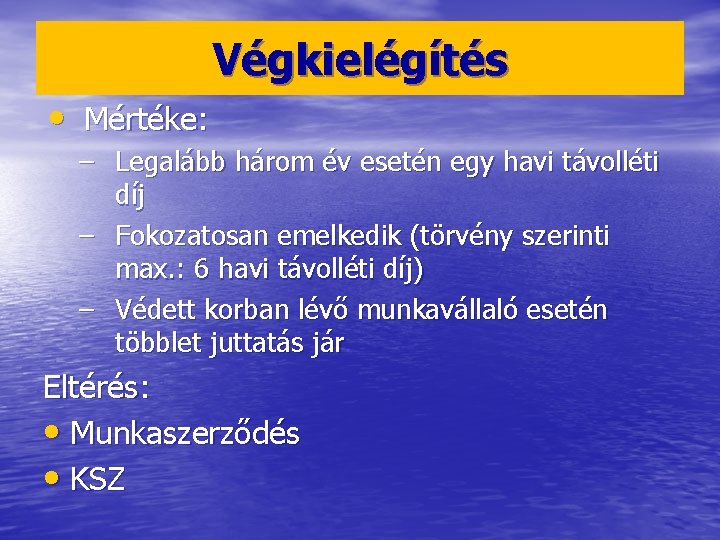 Végkielégítés

• Mértéke:

– Legalább három év esetén egy havi távolléti díj

– Fokozatosan emelkedik (törvény szerinti max.: 6 havi távolléti díj)

– Védett korban lévő munkavállaló esetén többlet juttatás jár

Eltérés:

• Munkaszerződés

• KSZ